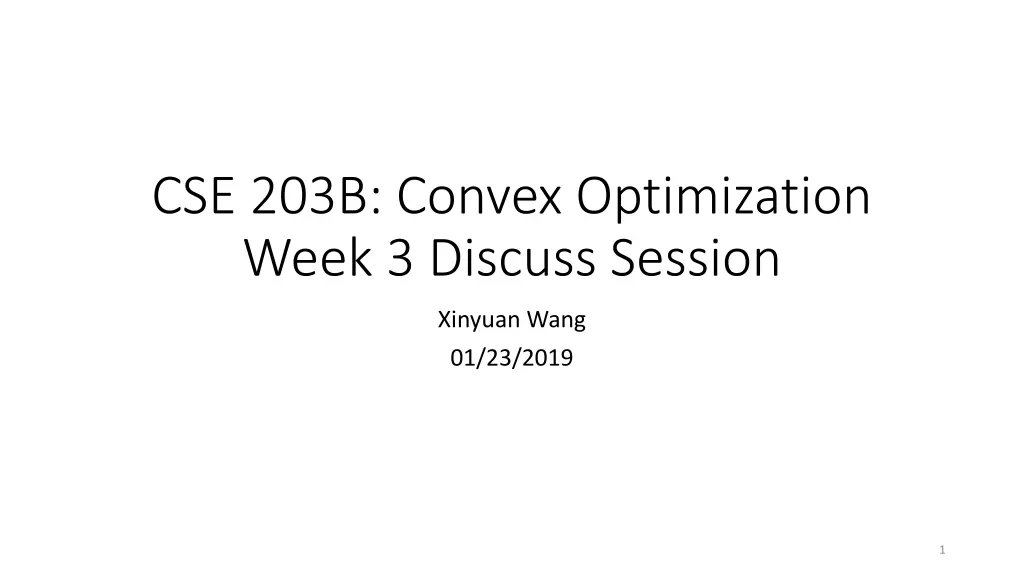 CSE 203B: Convex Optimization
Week 3 Discuss Session

Xinyuan Wang

01/23/2019

1